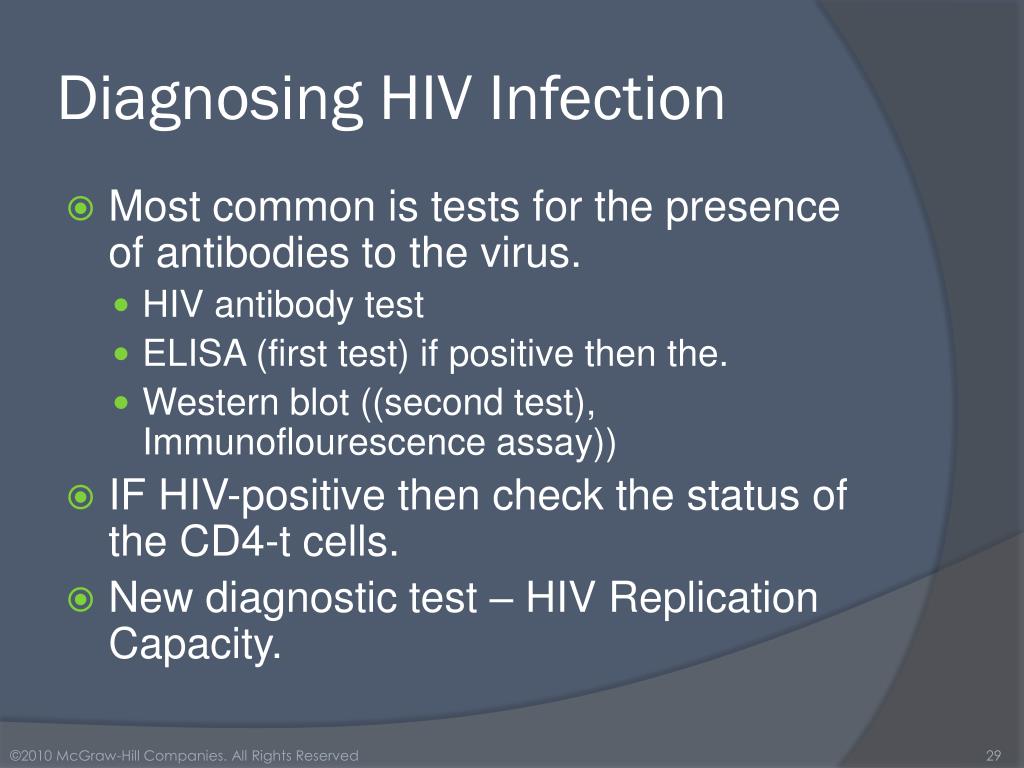 Diagnosing HIV Infection

Most common is tests for the presence of antibodies to the virus.

HIV antibody test

ELISA (first test) if positive then the.

Western blot ((second test), Immunoflourescence assay))

IF HIV-positive then check the status of the CD4-t cells.

New diagnostic test – HIV Replication Capacity.

©2010 McGraw-Hill Companies. All Rights Reserved

29